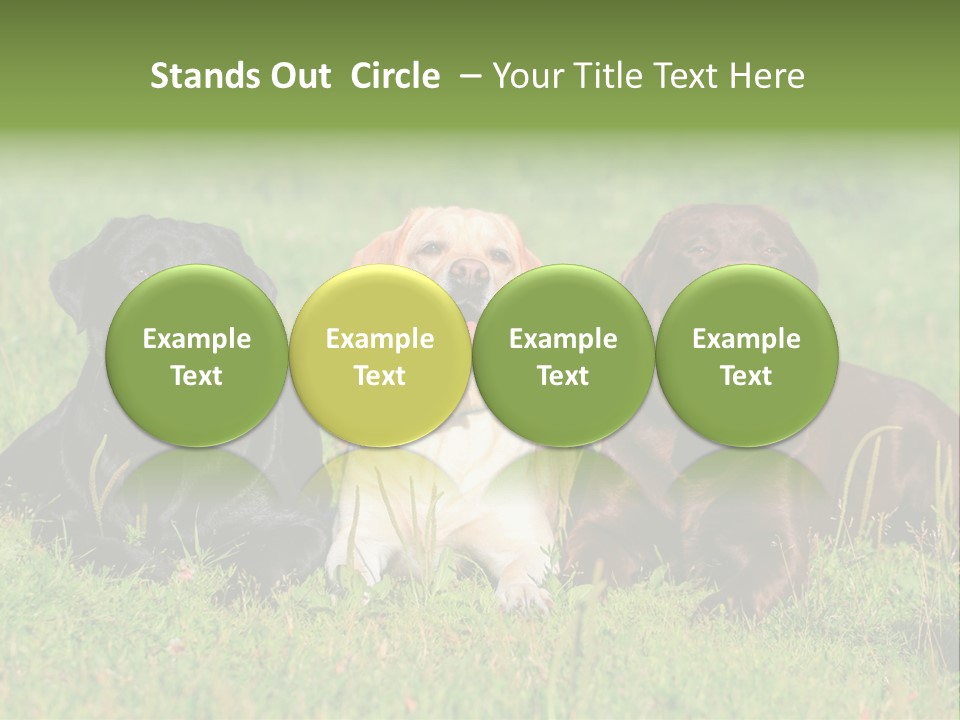 Stands Out Circle – Your Title Text Here

Example Text

Example Text

Example Text

Example Text